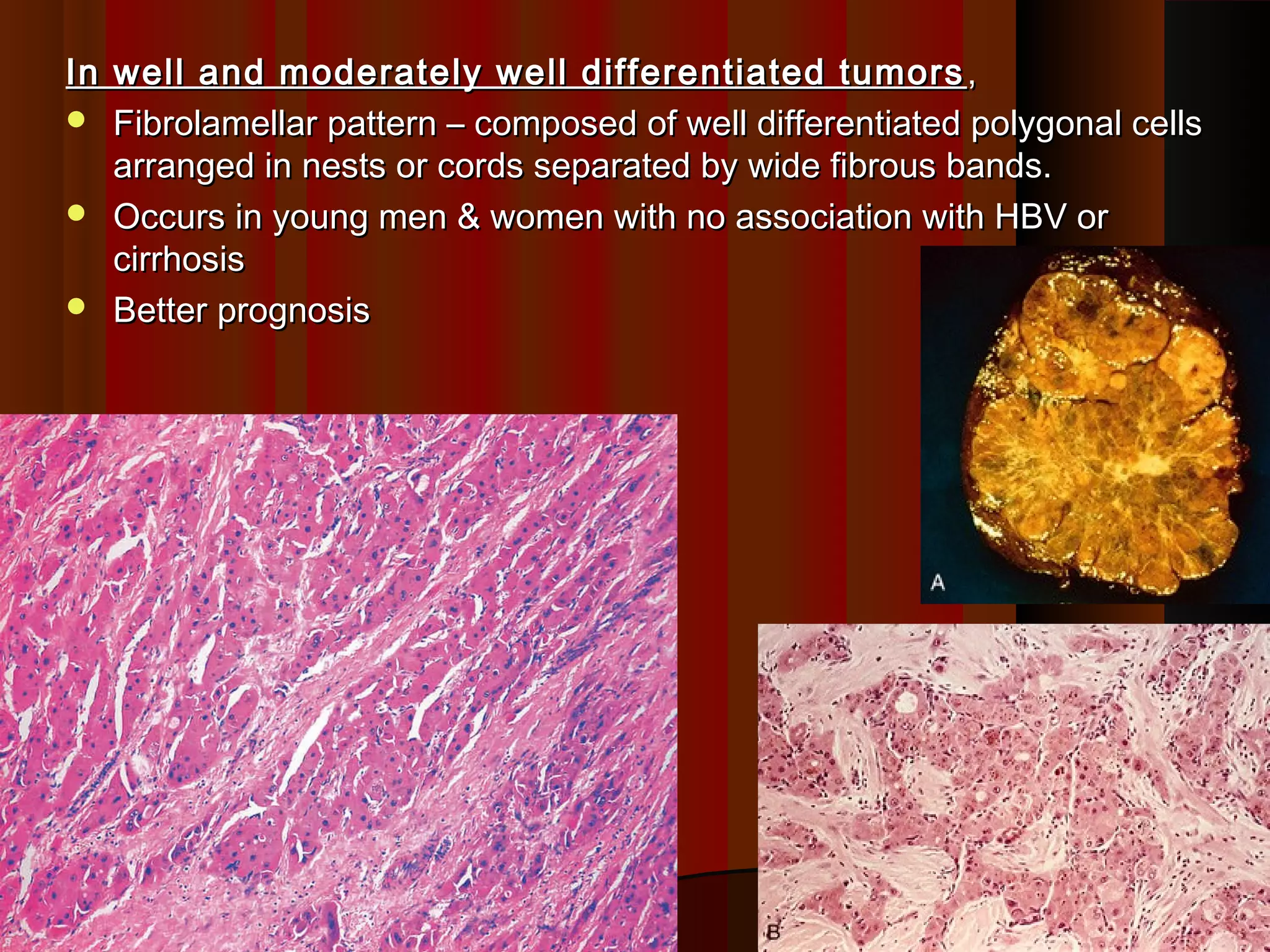 In well and moderately well differentiated tumors,

- Fibrolamellar pattern – composed of well differentiated polygonal cells arranged in nests or cords separated by wide fibrous bands.
- Occurs in young men & women with no association with HBV or cirrhosis
- Better prognosis

A

B